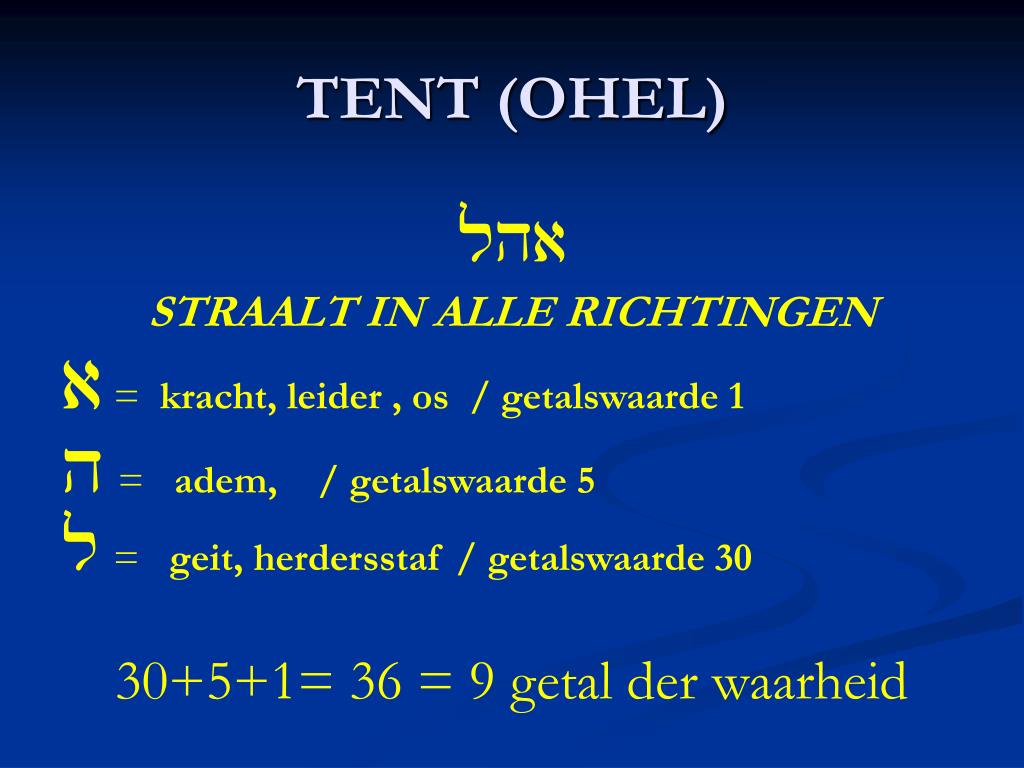 TENT (OHEL)

אהל

STRAALT IN ALLE RICHTINGEN

א = kracht, leider , os / getalswaarde 1

ה = adem, / getalswaarde 5

ל = geit, herdersstaf / getalswaarde 30

30+5+1= 36 = 9 getal der waarheid